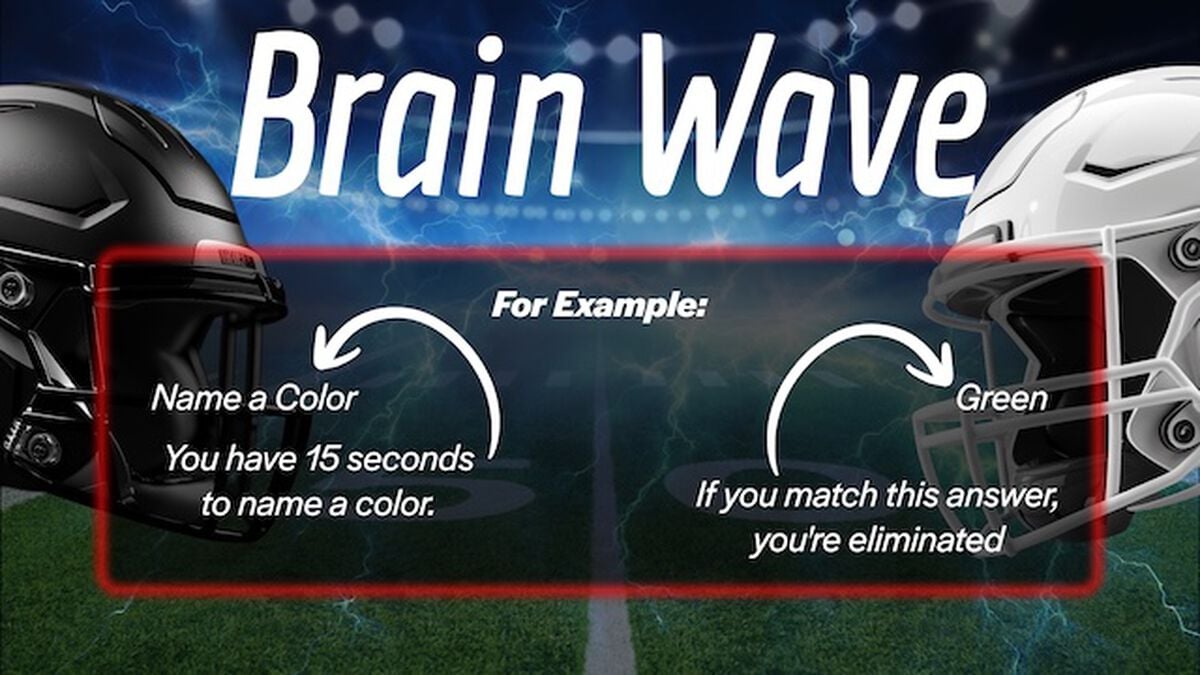 Brain Wave

For Example:

Name a Color

You have 15 seconds to name a color.

Green

If you match this answer, you're eliminated